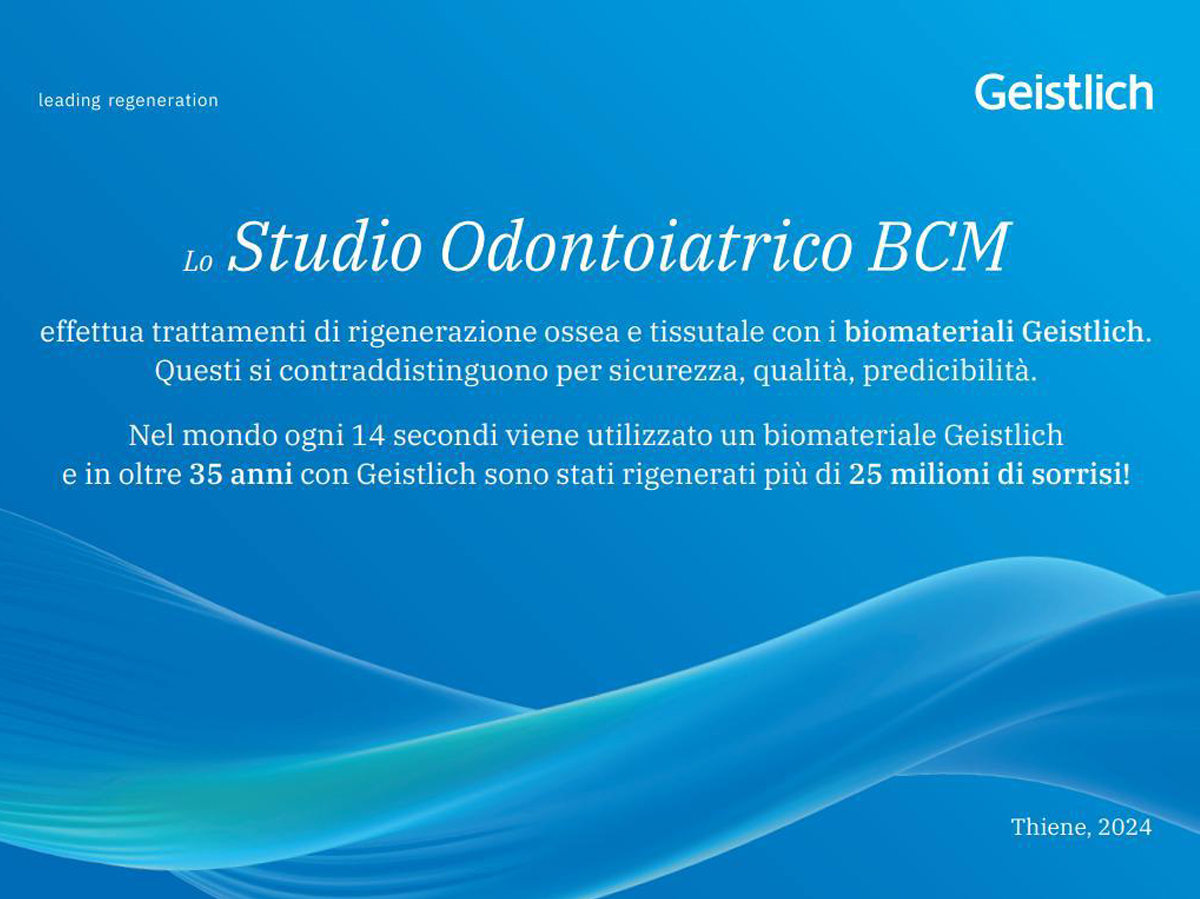 leading regeneration

Geistlich

Lo Studio Odontoiatrico BCM

effettua trattamenti di rigenerazione ossea e tissutale con i biomateriali Geistlich. Questi si contraddistinguono per sicurezza, qualità, predicibilità.

Nel mondo ogni 14 secondi viene utilizzato un biomateriale Geistlich e in oltre 35 anni con Geistlich sono stati rigenerati più di 25 milioni di sorrisi!

Thiene, 2024